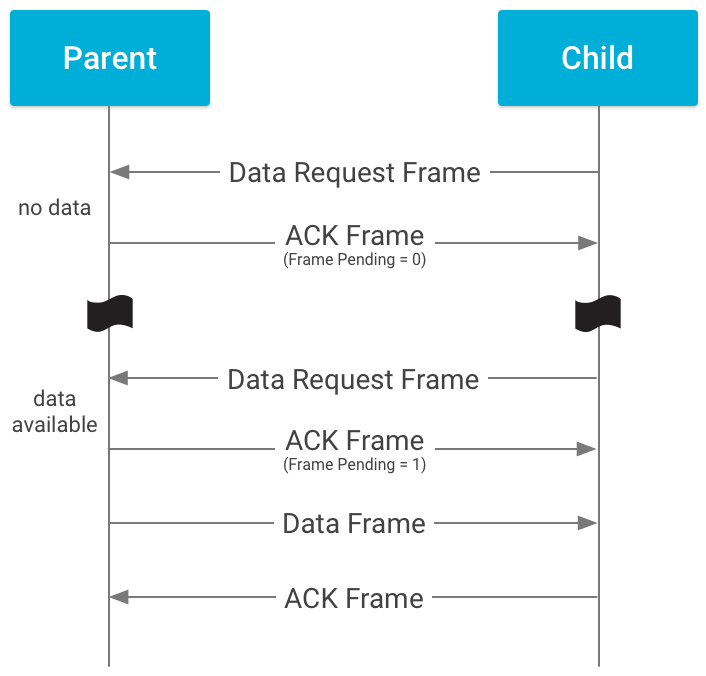 Parent

Child

Data Request Frame

no data

ACK Frame
(Frame Pending = 0)

Data Request Frame

data available

ACK Frame
(Frame Pending = 1)

Data Frame

ACK Frame